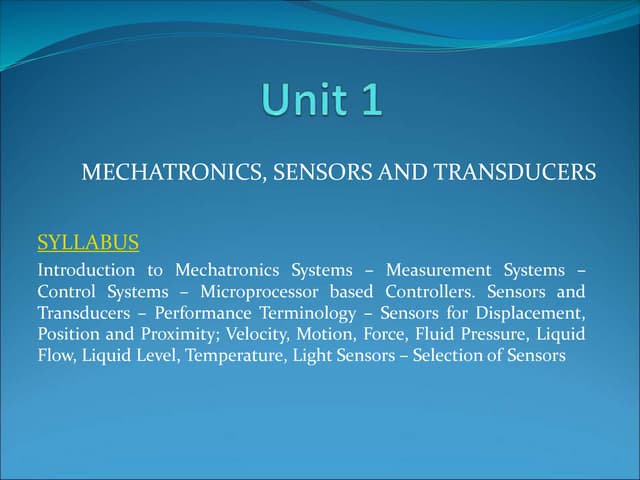 Unit 1

MECHATRONICS, SENSORS AND TRANSDUCERS

SYLLABUS

Introduction to Mechatronics Systems – Measurement Systems – Control Systems – Microprocessor based Controllers. Sensors and Transducers – Performance Terminology – Sensors for Displacement, Position and Proximity; Velocity, Motion, Force, Fluid Pressure, Liquid Flow, Liquid Level, Temperature, Light Sensors – Selection of Sensors